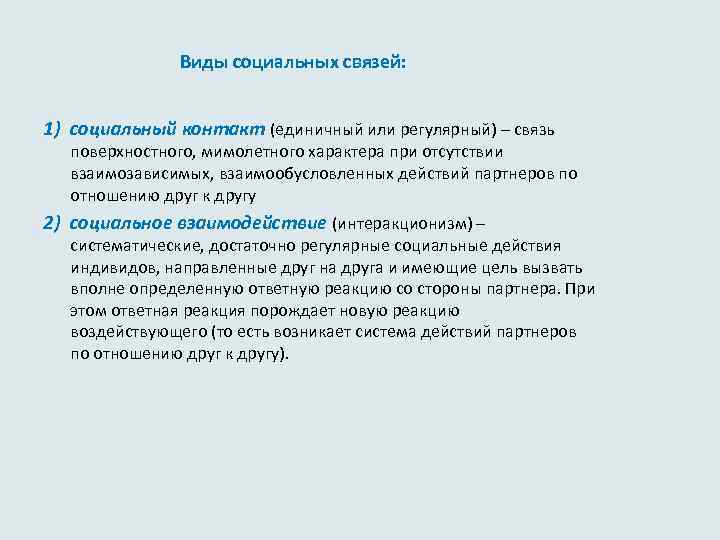 Виды социальных связей:

1) социальный контакт (единичный или регулярный) – связь поверхностного, мимолетного характера при отсутствии взаимозависимых, взаимообусловленных действий партнеров по отношению друг к другу

2) социальное взаимодействие (интеракционизм) – систематические, достаточно регулярные социальные действия индивидов, направленные друг на друга и имеющие цель вызвать вполне определенную ответную реакцию со стороны партнера. При этом ответная реакция порождает новую реакцию воздействующего (то есть возникает система действий партнеров по отношению друг к другу).